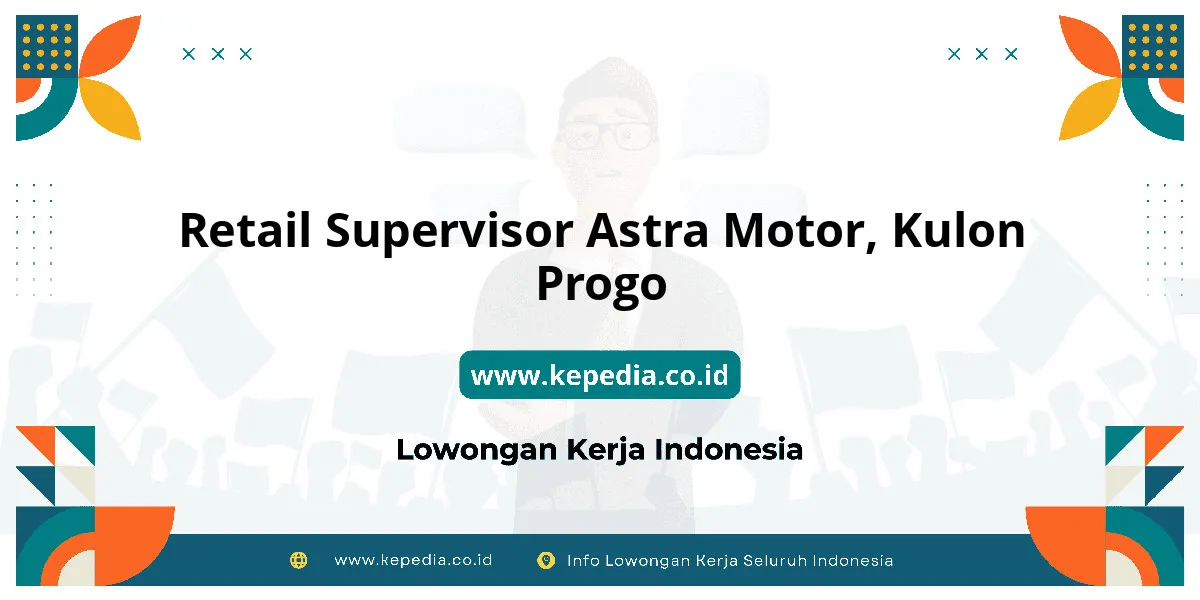 Retail Supervisor Astra Motor, Kulon Progo

www.kepedia.co.id

Lowongan Kerja Indonesia

www.kepedia.co.id Info Lowongan Kerja Seluruh Indonesia